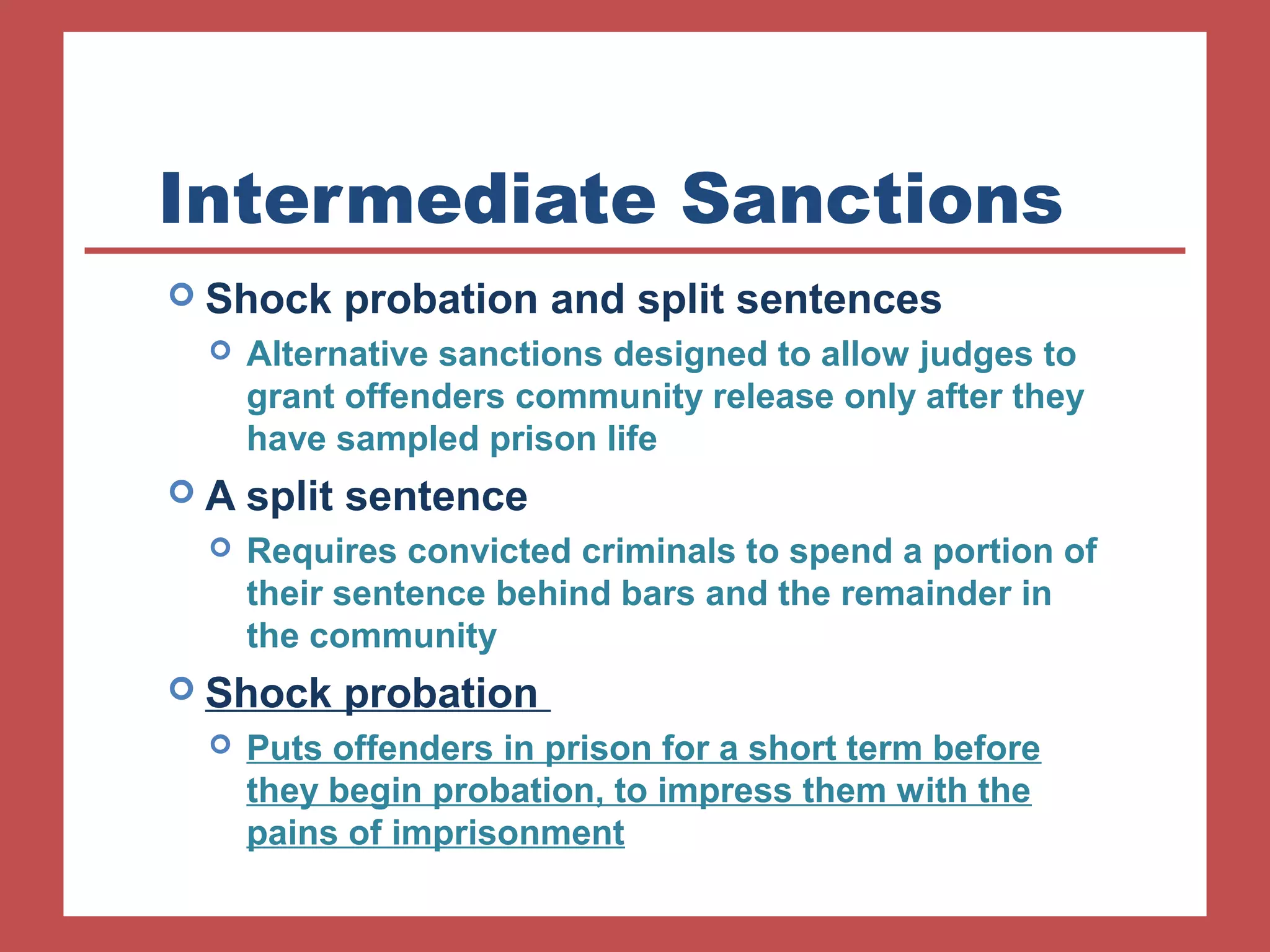 Intermediate Sanctions

Shock probation and split sentences

Alternative sanctions designed to allow judges to grant offenders community release only after they have sampled prison life

A split sentence

Requires convicted criminals to spend a portion of their sentence behind bars and the remainder in the community

Shock probation

Puts offenders in prison for a short term before they begin probation, to impress them with the pains of imprisonment